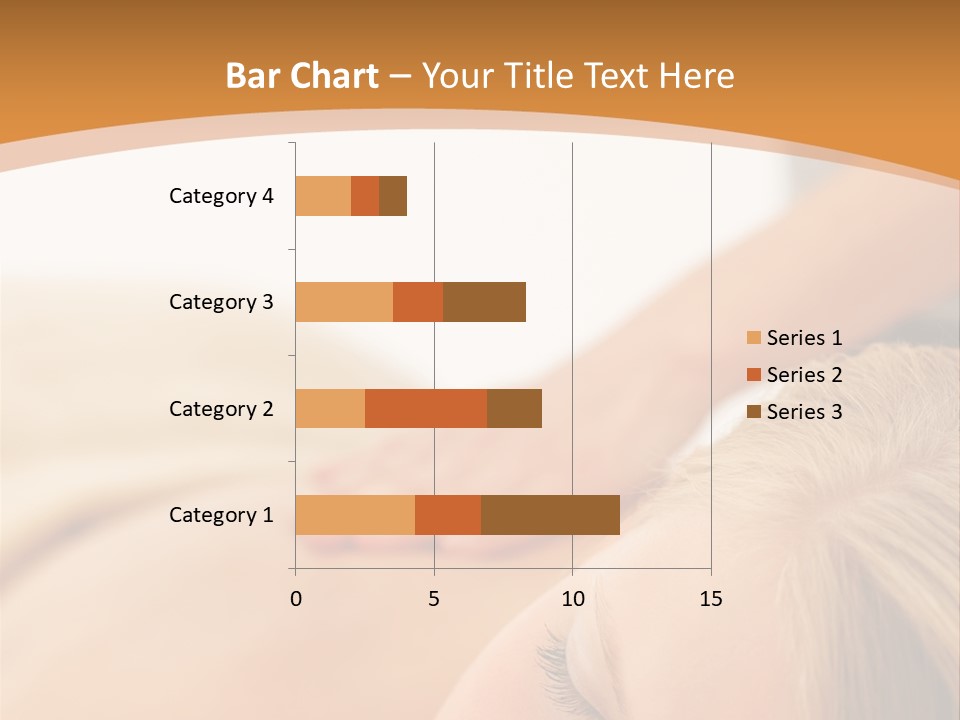 Bar Chart – Your Title Text Here

Category 4
Category 3
Category 2
Category 1

0
5
10
15

Series 1
Series 2
Series 3